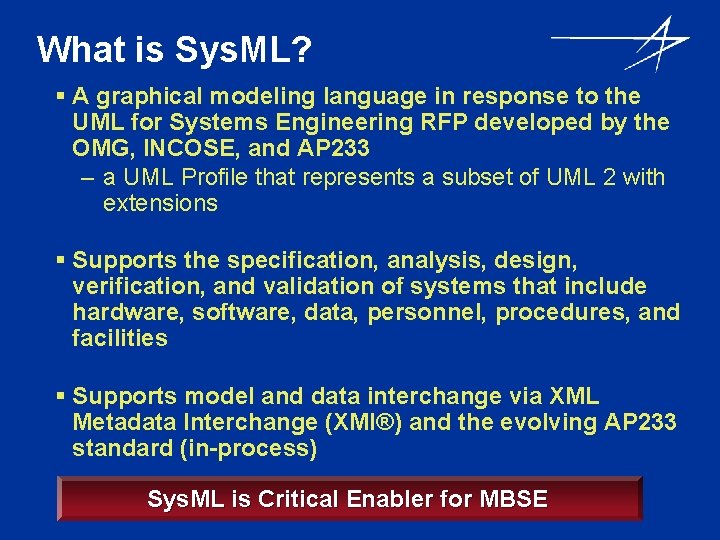 What is SysML?

▪ A graphical modeling language in response to the UML for Systems Engineering RFP developed by the OMG, INCOSE, and AP233

– a UML Profile that represents a subset of UML 2 with extensions

▪ Supports the specification, analysis, design, verification, and validation of systems that include hardware, software, data, personnel, procedures, and facilities

▪ Supports model and data interchange via XML Metadata Interchange (XMI®) and the evolving AP233 standard (in-process)

SysML is Critical Enabler for MBSE